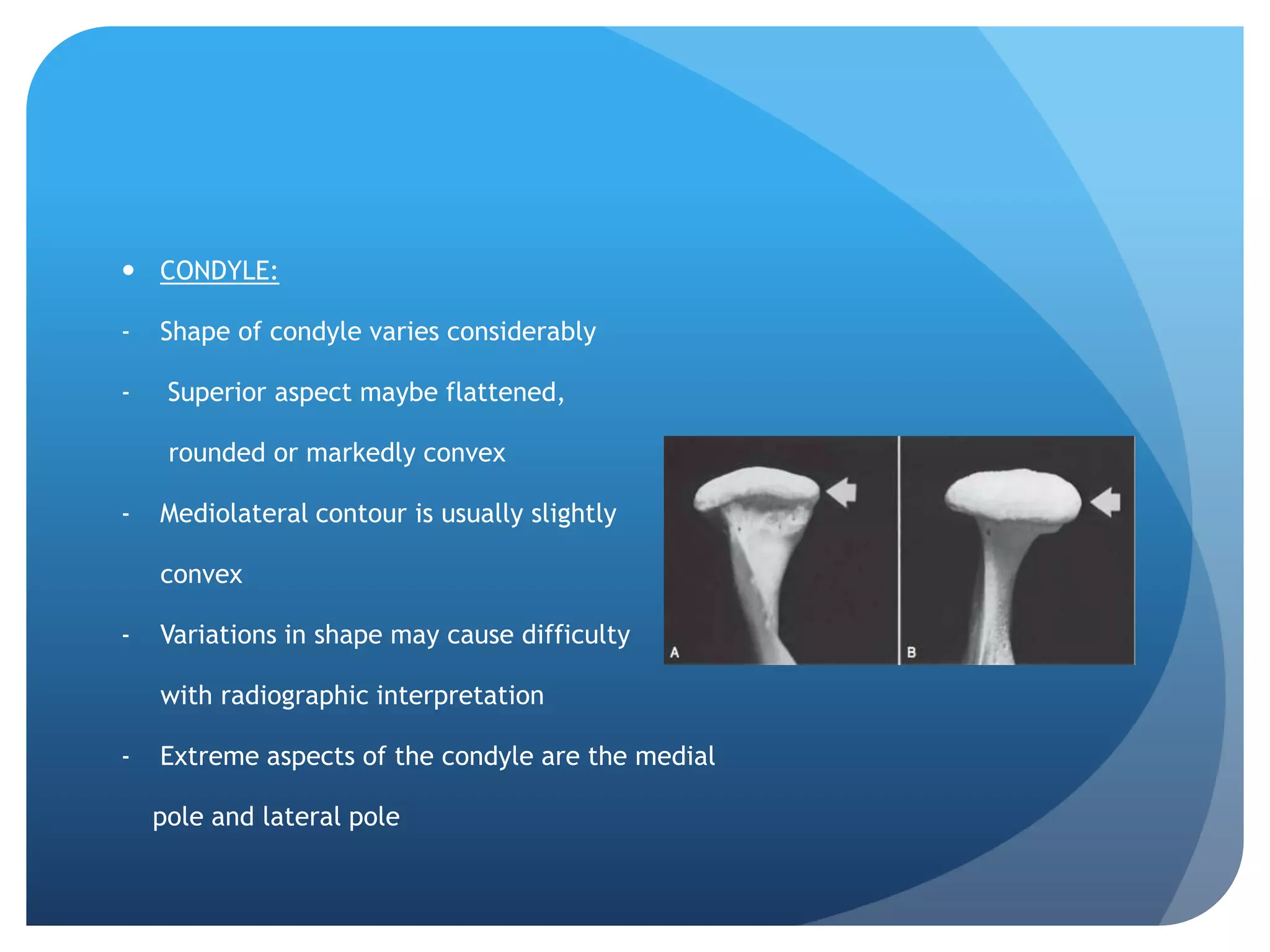 • CONDYLE:

- Shape of condyle varies considerably

- Superior aspect maybe flattened, rounded or markedly convex

- Mediolateral contour is usually slightly convex

- Variations in shape may cause difficulty with radiographic interpretation

- Extreme aspects of the condyle are the medial pole and lateral pole

A

B